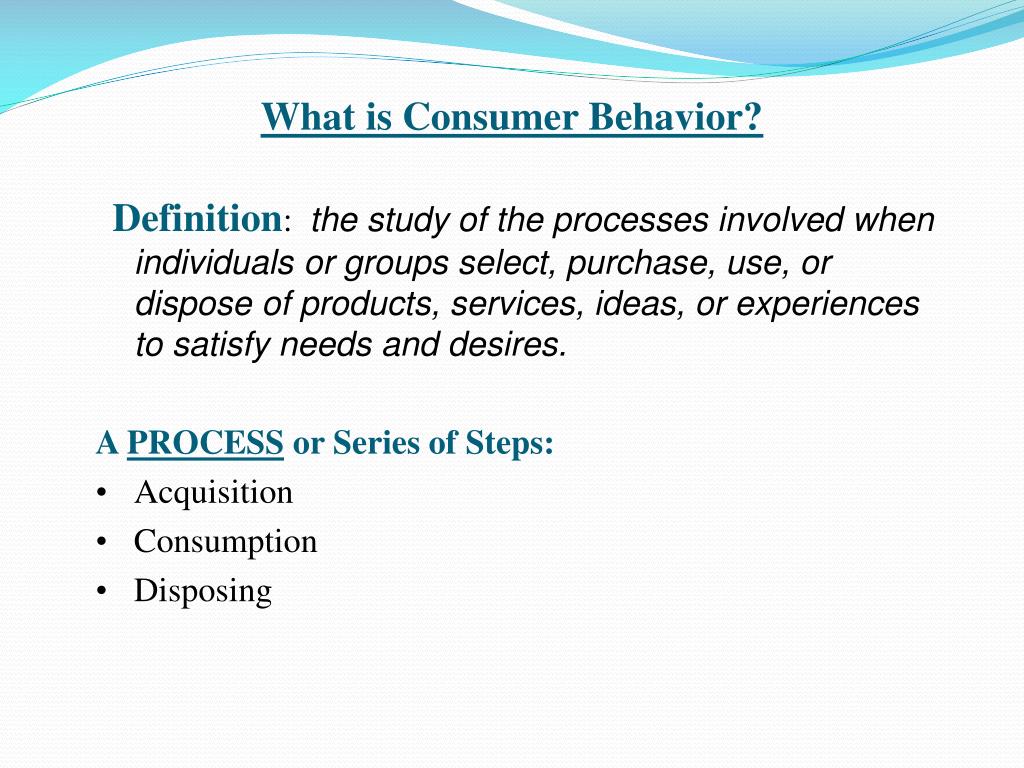 What is Consumer Behavior?

Definition: the study of the processes involved when individuals or groups select, purchase, use, or dispose of products, services, ideas, or experiences to satisfy needs and desires.

A PROCESS or Series of Steps:
• Acquisition
• Consumption
• Disposing